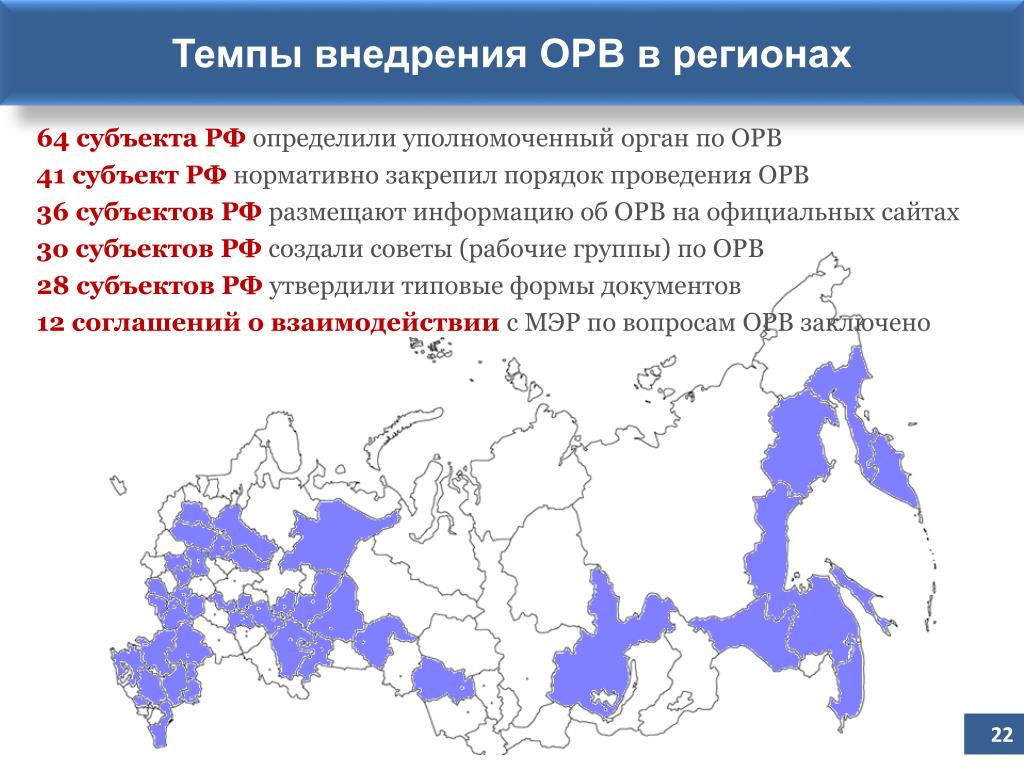 Темпы внедрения ОРВ в регионах

64 субъекта РФ определили уполномоченный орган по ОРВ
41 субъект РФ нормативно закрепил порядок проведения ОРВ
36 субъектов РФ размещают информацию об ОРВ на официальных сайтах
30 субъектов РФ создали советы (рабочие группы) по ОРВ
28 субъектов РФ утвердили типовые формы документов
12 соглашений о взаимодействии с МЭР по вопросам ОРВ заключено

22